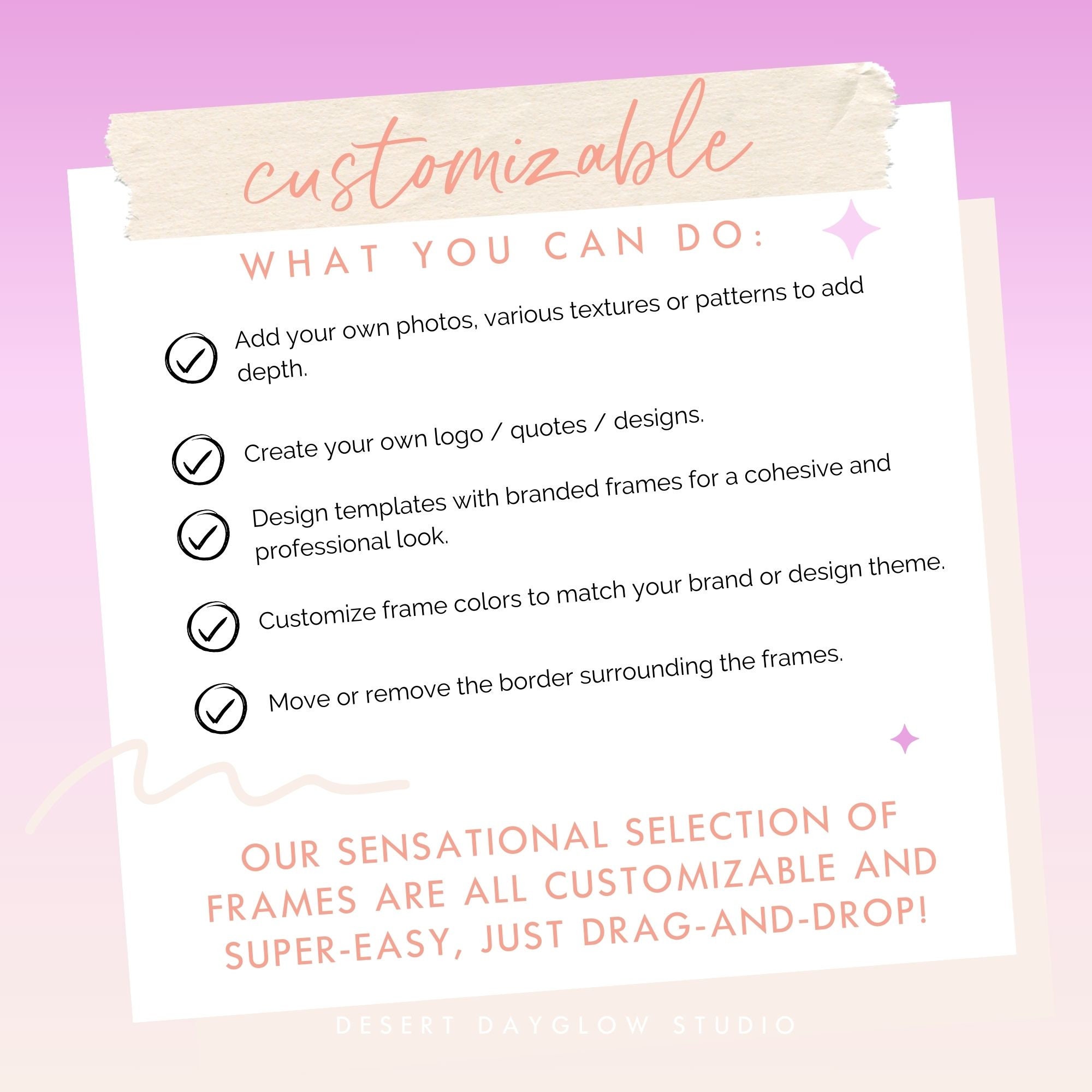 customizable

WHAT YOU CAN DO:

Add your own photos, various textures or patterns to add depth.

Create your own logo / quotes / designs.

Design templates with branded frames for a cohesive and professional look.

Customize frame colors to match your brand or design theme.

Move or remove the border surrounding the frames.

OUR SENSATIONAL SELECTION OF FRAMES ARE ALL CUSTOMIZABLE AND SUPER-EASY, JUST DRAG-AND-DROP!

DESERT DAYGLOW STUDIO